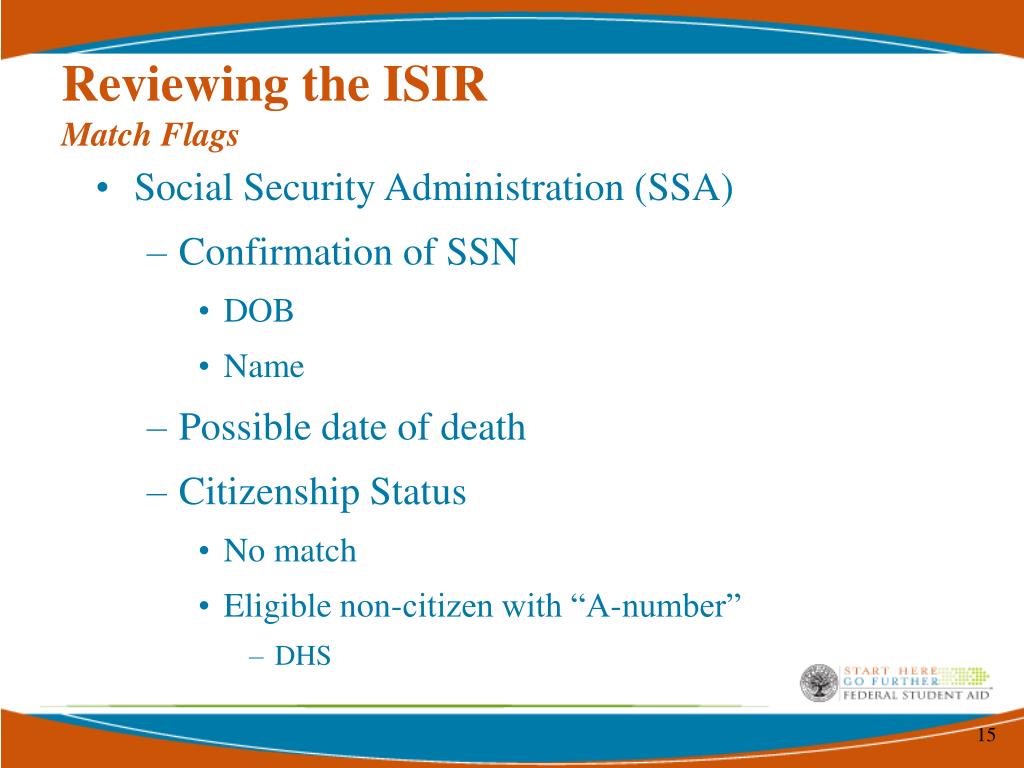 Reviewing the ISIR
Match Flags

• Social Security Administration (SSA)
– Confirmation of SSN
• DOB
• Name
– Possible date of death
– Citizenship Status
• No match
• Eligible non-citizen with “A-number”
– DHS

START HERE
GO FURTHER
FEDERAL STUDENT AID

15